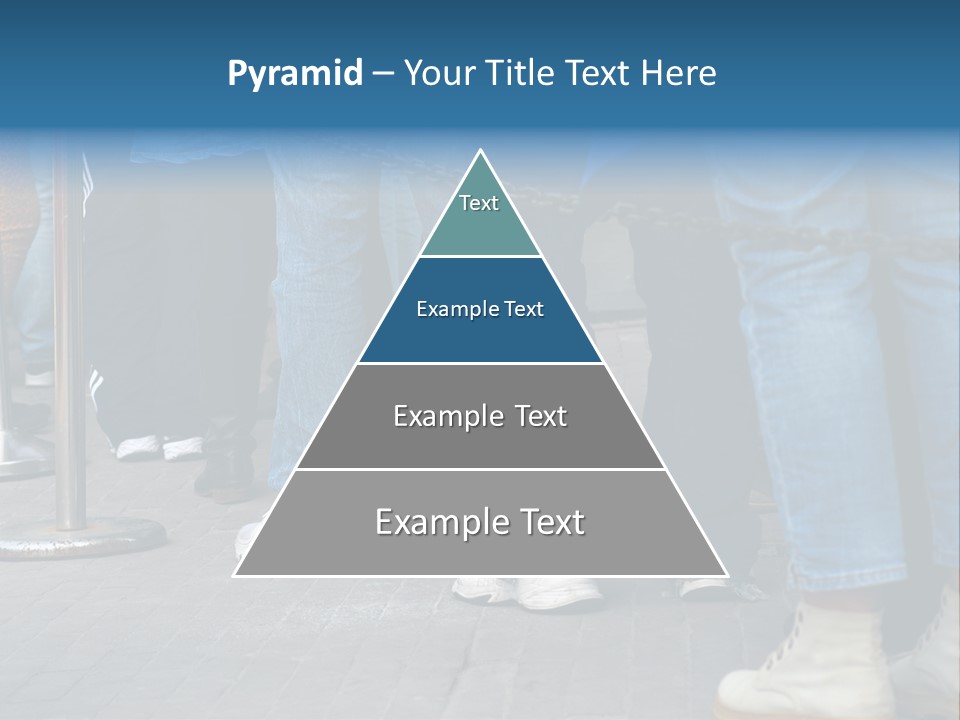 Pyramid – Your Title Text Here

Text

Example Text

Example Text

Example Text